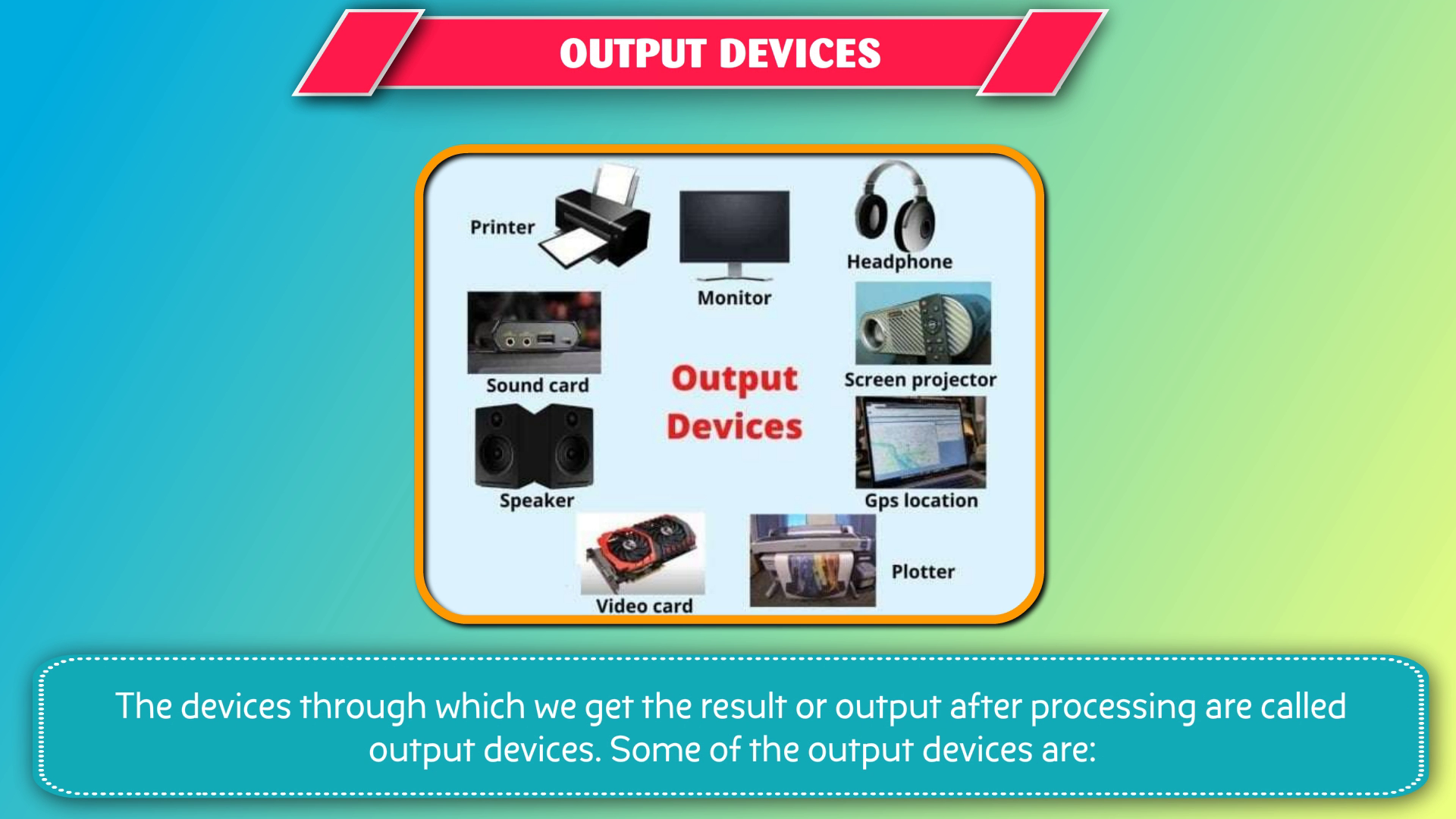 OUTPUT DEVICES

Printer

Monitor

Headphone

Sound card

Output Devices

Screen projector

Speaker

Gps location

Video card

Plotter

The devices through which we get the result or output after processing are called output devices. Some of the output devices are: